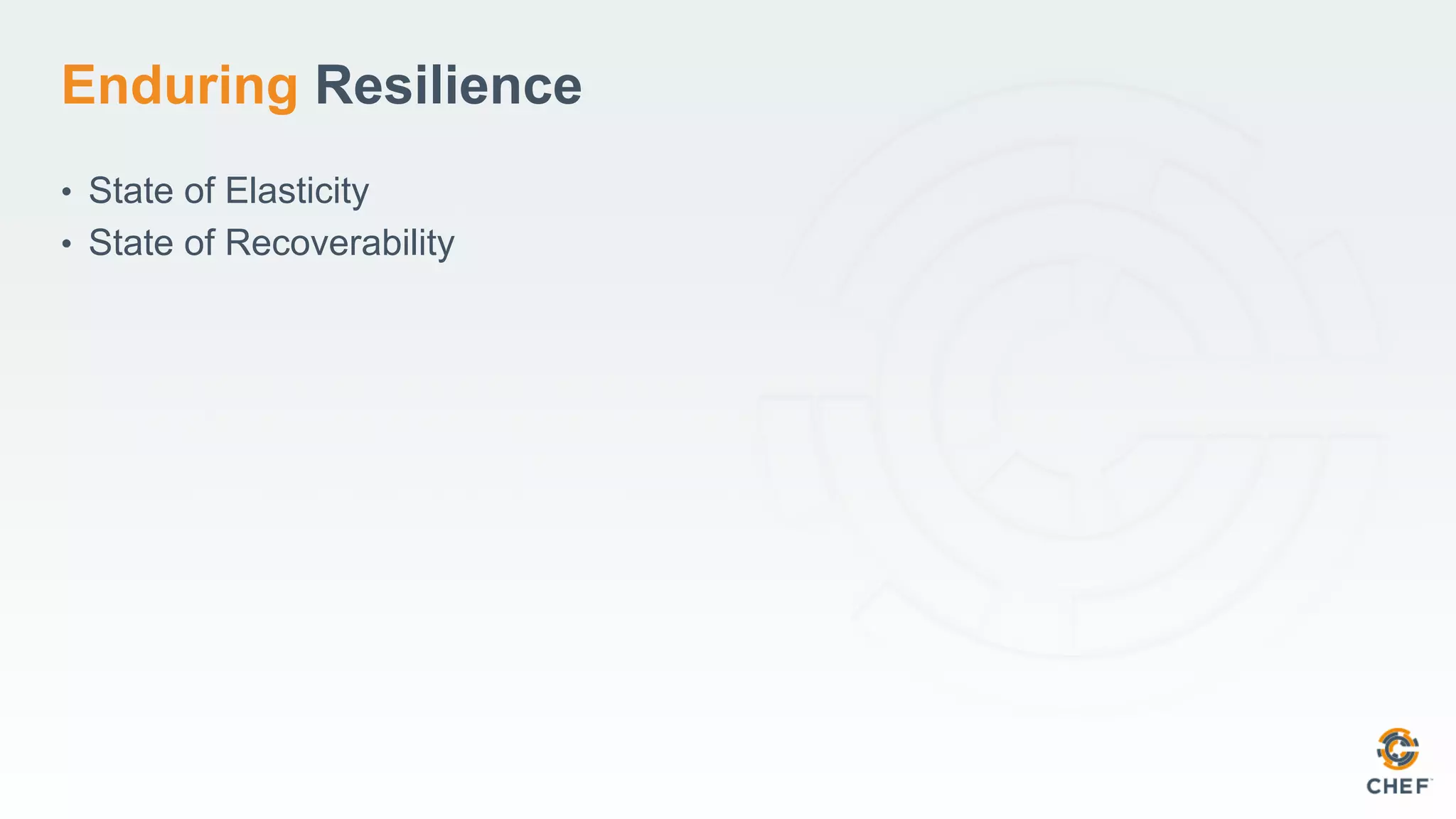 Enduring Resilience

• State of Elasticity
• State of Recoverability

CHEF™